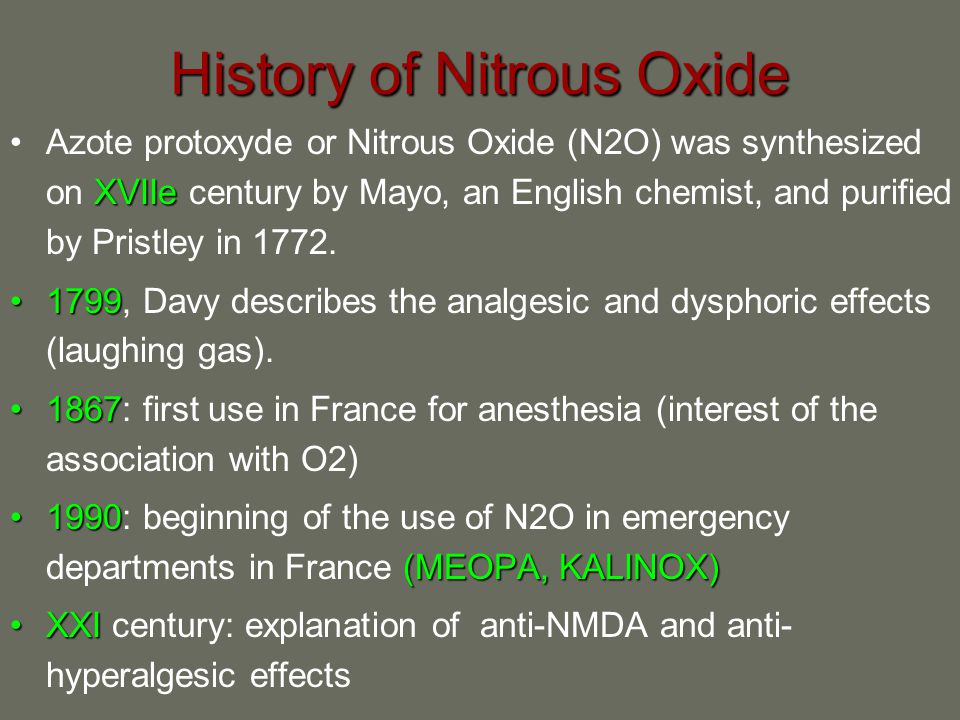 History of Nitrous Oxide

• Azote protoxyde or Nitrous Oxide (N2O) was synthesized on XVIIe century by Mayo, an English chemist, and purified by Pristley in 1772.

• 1799, Davy describes the analgesic and dysphoric effects (laughing gas).

• 1867: first use in France for anesthesia (interest of the association with O2)

• 1990: beginning of the use of N2O in emergency departments in France (MEOPA, KALINOX)

• XXI century: explanation of anti-NMDA and anti-hyperalgesic effects